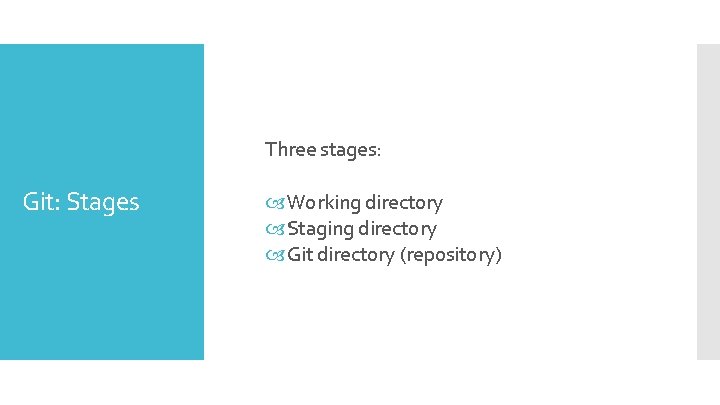 Git: Stages

Three stages:

Working directory
Staging directory
Git directory (repository)